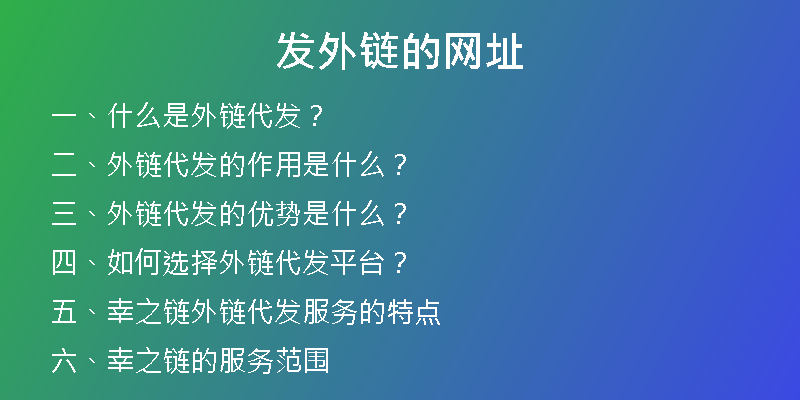 发外链的网址

一、什么是外链代发？

二、外链代发的作用是什么？

三、外链代发的优势是什么？

四、如何选择外链代发平台？

五、幸之链外链代发服务的特点

六、幸之链的服务范围